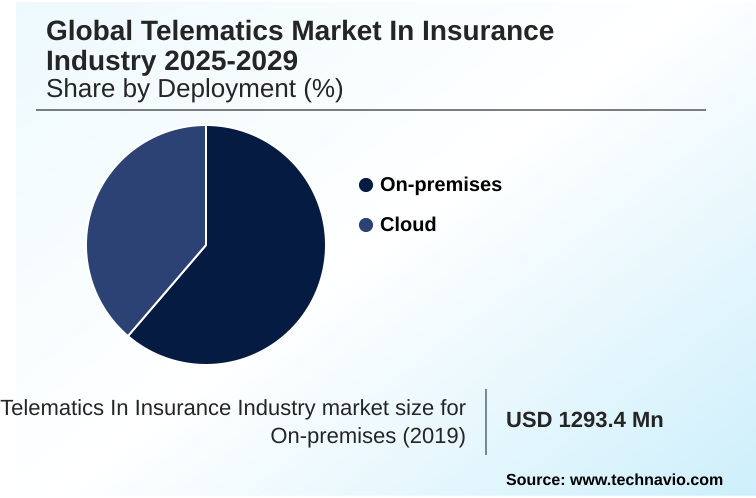 Global Telematics Market In Insurance Industry 2025-2029
Share by Deployment (%)

On-premises

Cloud

Telematics In Insurance Industry market size for On-premises (2019)

USD 1293.4 Mn

Source: www.technavio.com